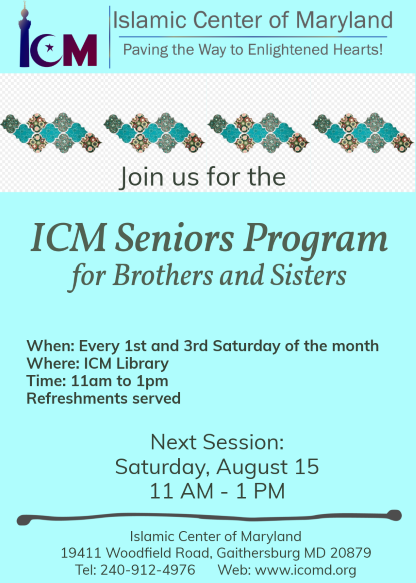 ICM

Islamic Center of Maryland

Paving the Way to Enlightened Hearts!

Join us for the

ICM Seniors Program
for Brothers and Sisters

When: Every 1st and 3rd Saturday of the month
Where: ICM Library
Time: 11am to 1pm
Refreshments served

Next Session:
Saturday, August 15
11 AM - 1 PM

Islamic Center of Maryland
19411 Woodfield Road, Gaithersburg MD 20879
Tel: 240-912-4976 Web: www.icomd.org